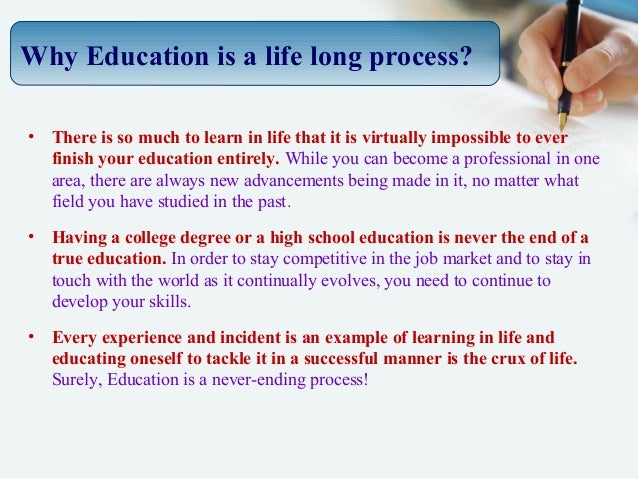 Why Education is a life long process?

• There is so much to learn in life that it is virtually impossible to ever finish your education entirely. While you can become a professional in one area, there are always new advancements being made in it, no matter what field you have studied in the past.

• Having a college degree or a high school education is never the end of a true education. In order to stay competitive in the job market and to stay in touch with the world as it continually evolves, you need to continue to develop your skills.

• Every experience and incident is an example of learning in life and educating oneself to tackle it in a successful manner is the crux of life. Surely, Education is a never-ending process!